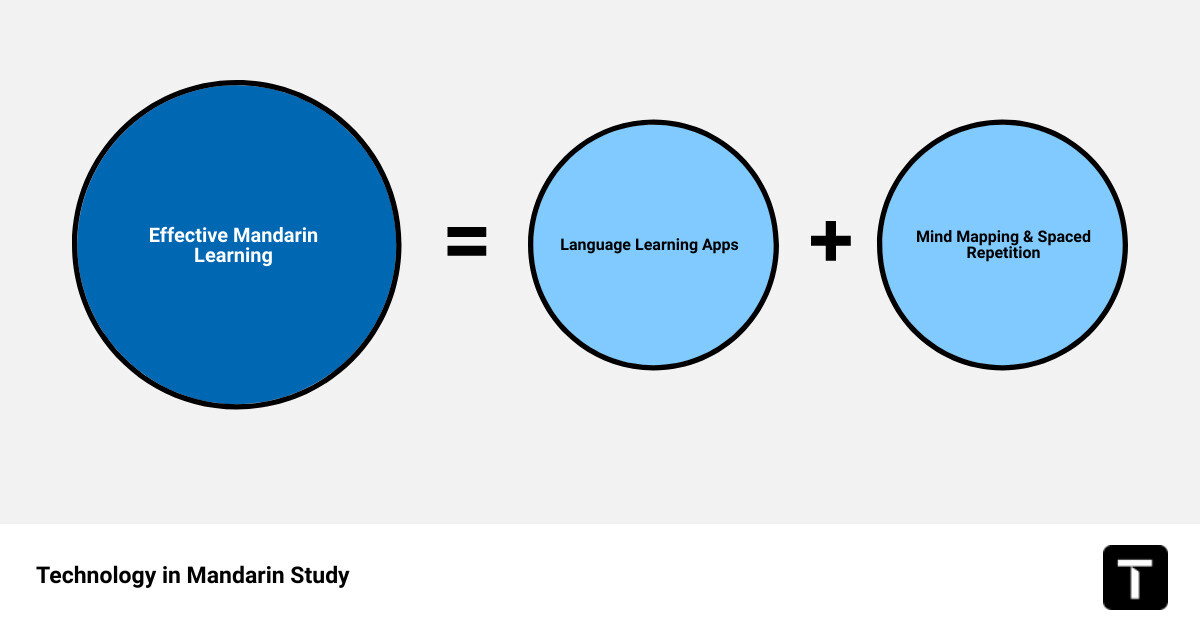 Effective Mandarin Learning

=

Language Learning Apps

+

Mind Mapping & Spaced Repetition

Technology in Mandarin Study

T